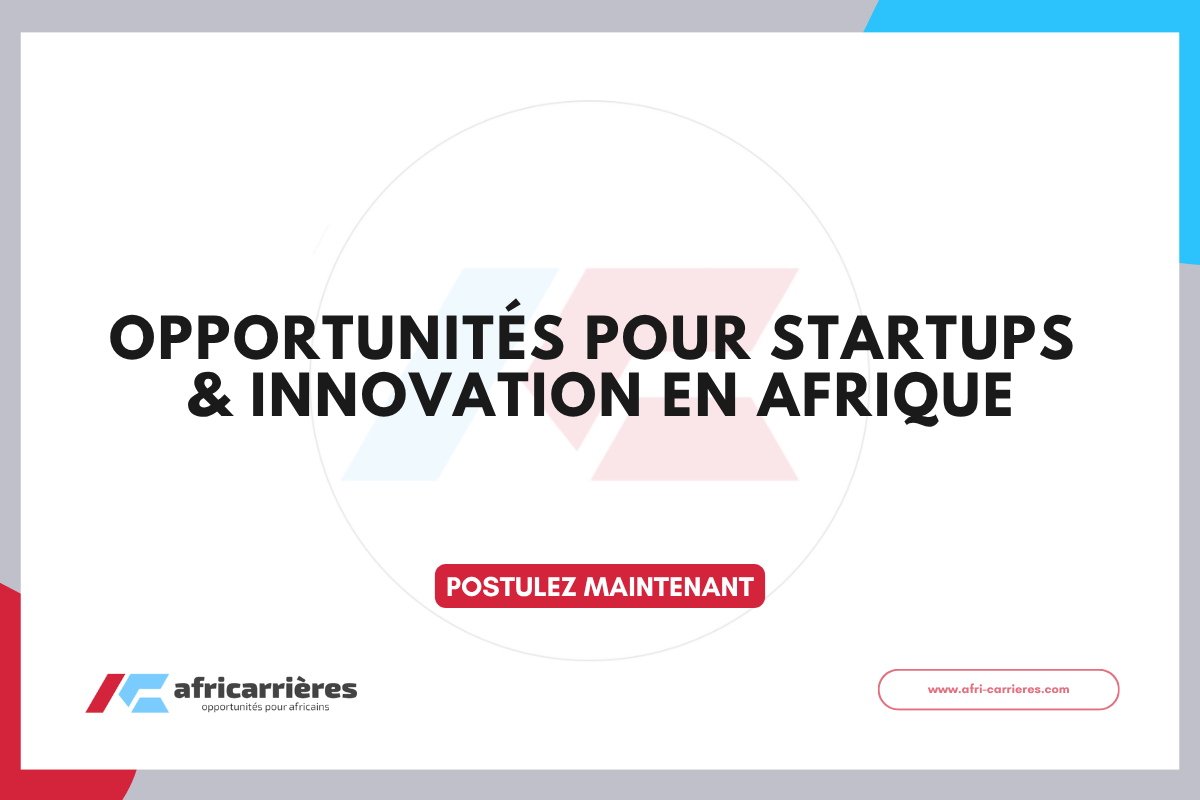 OPPORTUNITÉS POUR STARTUPS & INNOVATION EN AFRIQUE

POSTULEZ MAINTENANT

africarrières
opportunités pour africains

www.afri-carrieres.com